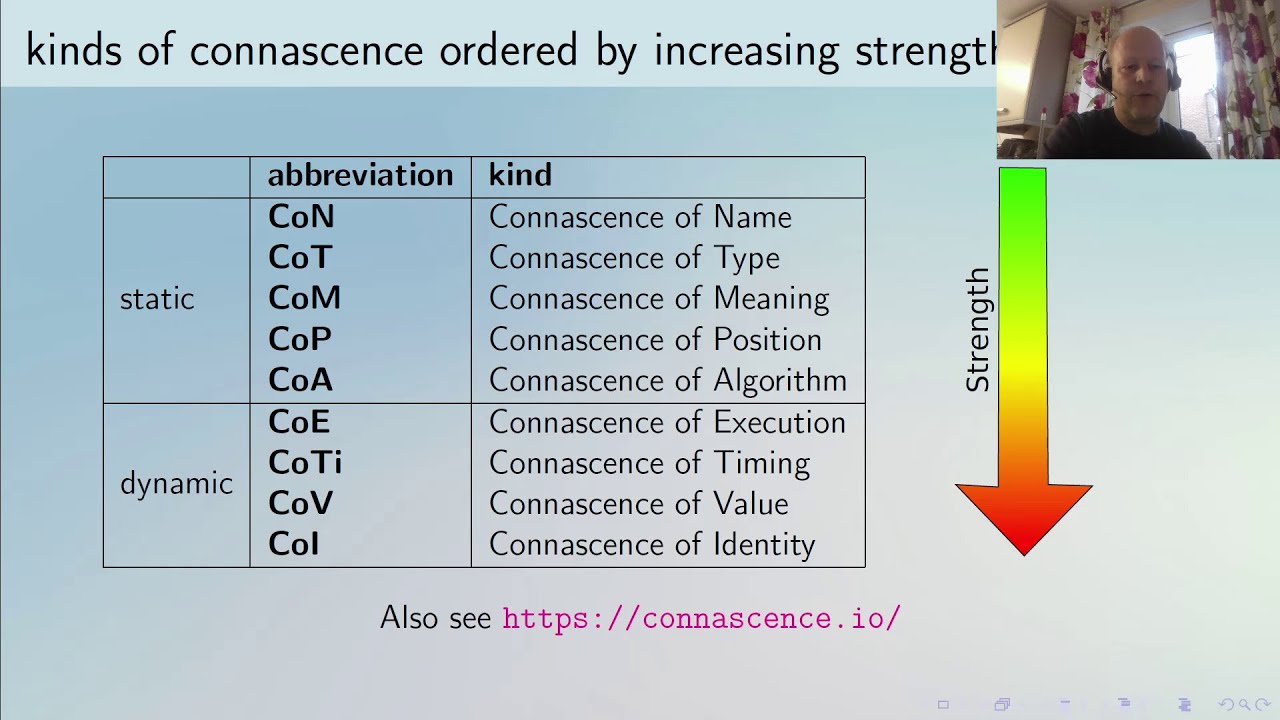 kinds of connascence ordered by increasing strength

| | abbreviation | kind |
|---|---|---|
| static | CoN | Connascence of Name |
| | CoT | Connascence of Type |
| | CoM | Connascence of Meaning |
| | CoP | Connascence of Position |
| | CoA | Connascence of Algorithm |
| dynamic | CoE | Connascence of Execution |
| | CoTi | Connascence of Timing |
| | CoV | Connascence of Value |
| | CoI | Connascence of Identity |

Strength

Also see https://connascence.io/